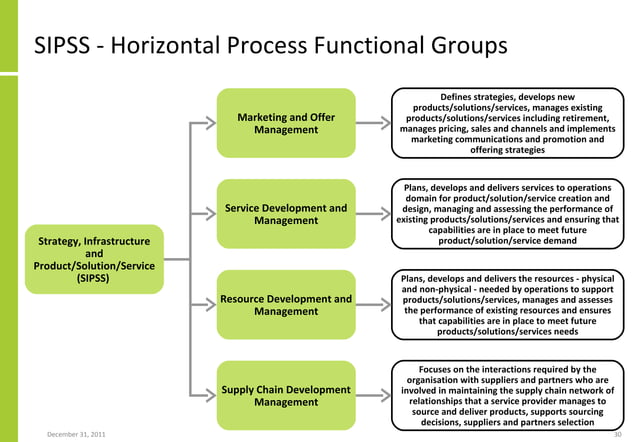 SIPSS - Horizontal Process Functional Groups

Strategy, Infrastructure and Product/Solution/Service (SIPSS)

Marketing and Offer Management

Defines strategies, develops new products/solutions/services, manages existing products/solutions/services including retirement, manages pricing, sales and channels and implements marketing communications and promotion and offering strategies

Service Development and Management

Plans, develops and delivers services to operations domain for product/solution/service creation and design, managing and assessing the performance of existing products/solutions/services and ensuring that capabilities are in place to meet future product/solution/service demand

Resource Development and Management

Plans, develops and delivers the resources - physical and non-physical - needed by operations to support products/solutions/services, manages and assesses the performance of existing resources and ensures that capabilities are in place to meet future products/solutions/services needs

Supply Chain Development Management

Focuses on the interactions required by the organisation with suppliers and partners who are involved in maintaining the supply chain network of relationships that a service provider manages to source and deliver products, supports sourcing decisions, suppliers and partners selection

December 31, 2011

30